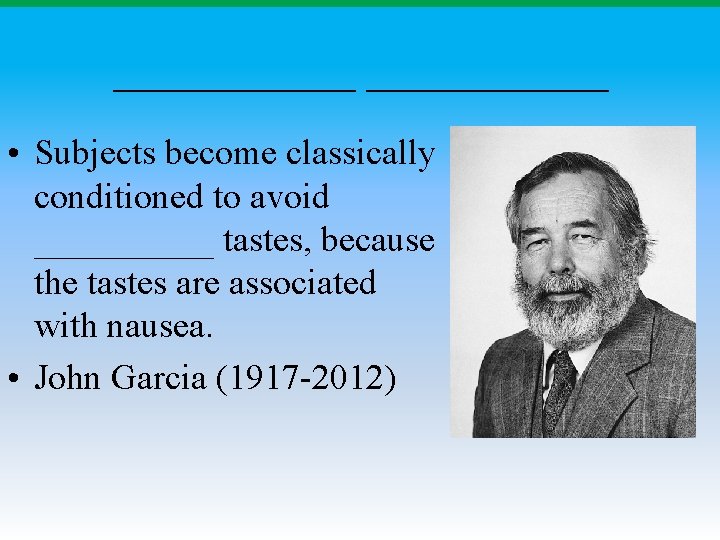 _____________ _____________

• Subjects become classically conditioned to avoid __________ tastes, because the tastes are associated with nausea.
• John Garcia (1917-2012)